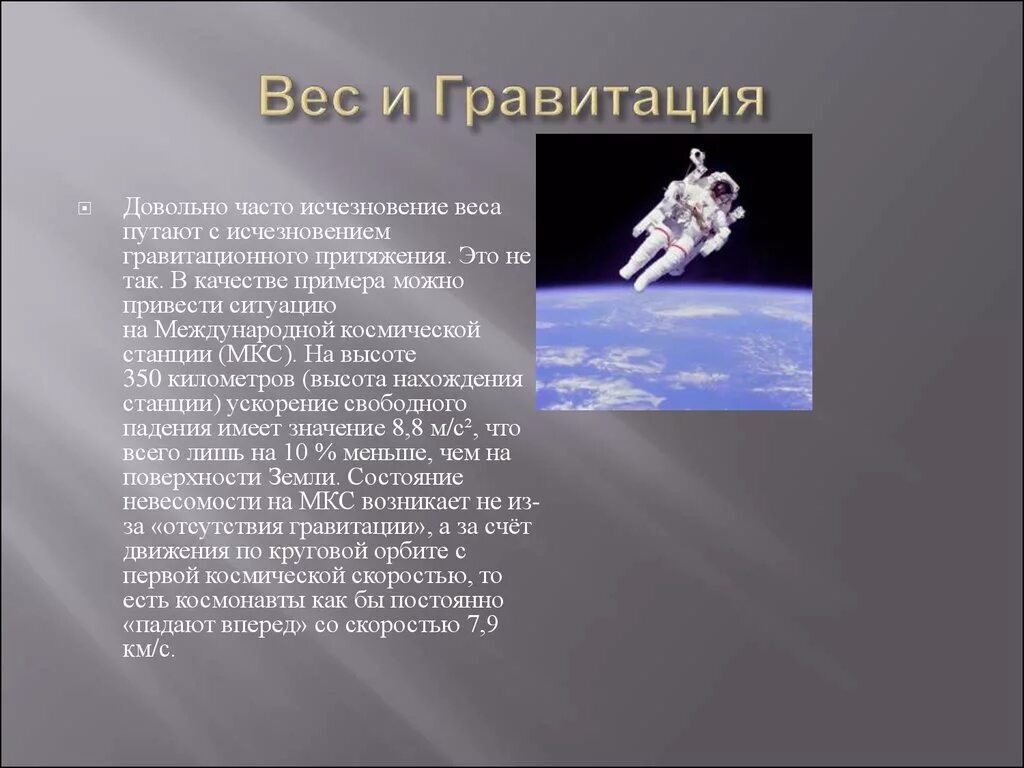 Вес и Гравитация

Довольно часто исчезновение веса путают с исчезновением гравитационного притяжения. Это не так. В качестве примера можно привести ситуацию на Международной космической станции (МКС). На высоте 350 километров (высота нахождения станции) ускорение свободного падения имеет значение 8,8 м/с², что всего лишь на 10 % меньше, чем на поверхности Земли. Состояние невесомости на МКС возникает не из-за «отсутствия гравитации», а за счёт движения по круговой орбите с первой космической скоростью, то есть космонавты как бы постоянно «падают вперед» со скоростью 7,9 км/с.